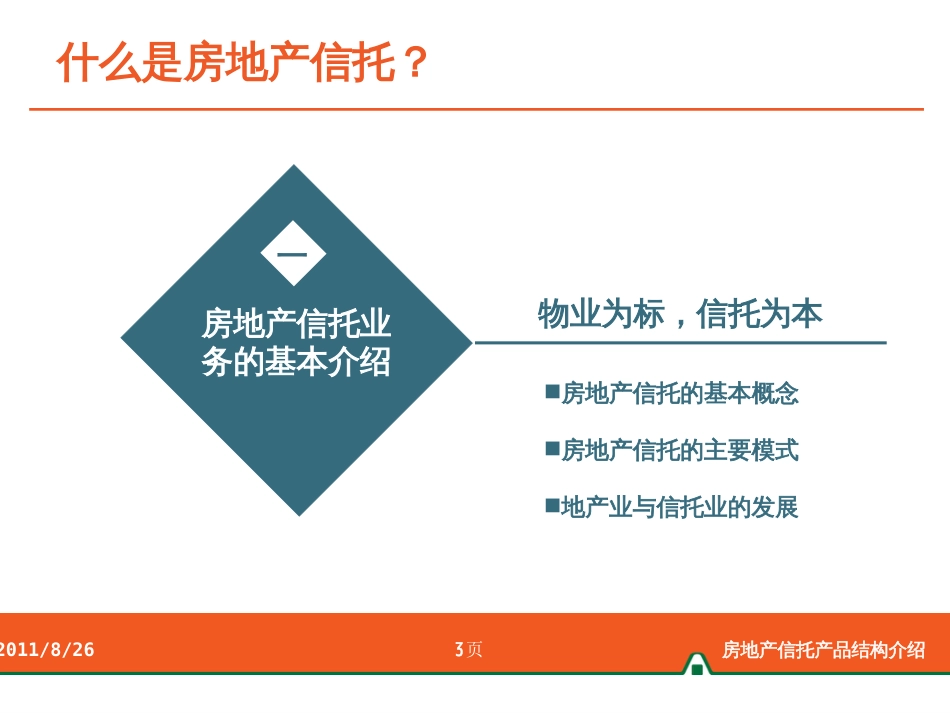 什么是房地产信托？

一

房地产信托业务的基本介绍

物业为标，信托为本

■房地产信托的基本概念

■房地产信托的主要模式

■地产业与信托业的发展

2011/8/26

3页

房地产信托产品结构介绍